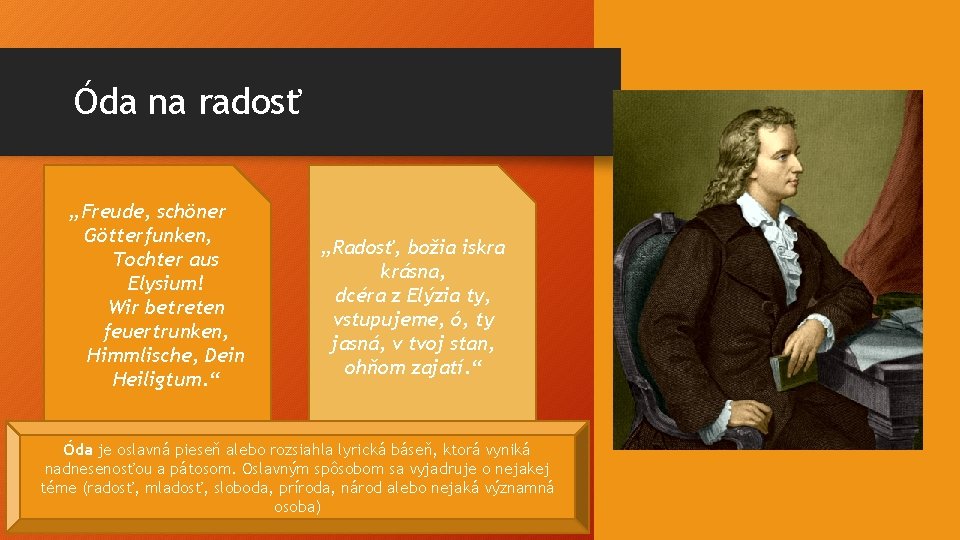 Óda na radosť

„Freude, schöner Götterfunken, Tochter aus Elysium! Wir betreten feuertrunken, Himmlische, Dein Heiligtum.“

„Radosť, božia iskra krásna, dcéra z Elýzia ty, vstupujeme, ó, ty jasná, v tvoj stan, ohňom zajatí.“

Óda je oslavná pieseň alebo rozsiahla lyrická báseň, ktorá vyniká nadnesenosťou a pátosom. Oslavným spôsobom sa vyjadruje o nejakej téme (radosť, mladosť, sloboda, príroda, národ alebo nejaká významná osoba)